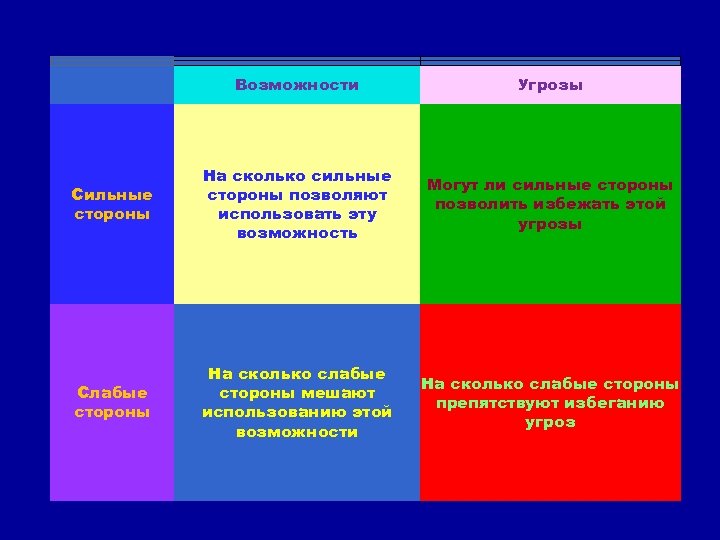 |  | Возможности | Угрозы |
|---|---|---|
| Сильные стороны | На сколько сильные стороны позволяют использовать эту возможность | Могут ли сильные стороны позволить избежать этой угрозы |
| Слабые стороны | На сколько слабые стороны мешают использованию этой возможности | На сколько слабые стороны препятствуют избеганию угроз |